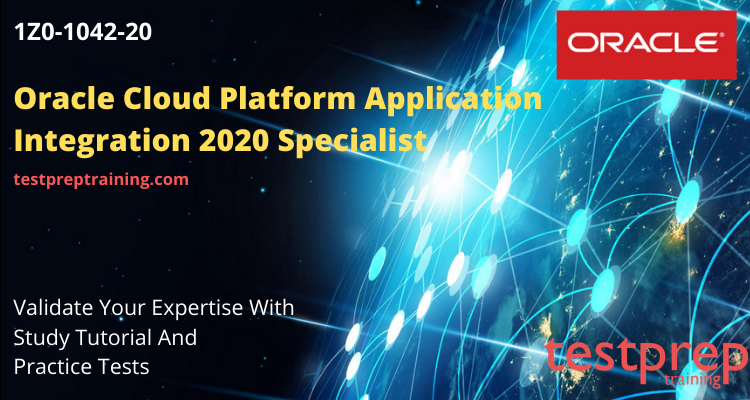 1Z0-1042-20

ORACLE

Oracle Cloud Platform Application Integration 2020 Specialist

testpreptraining.com

Validate Your Expertise With Study Tutorial And Practice Tests

testprep
training